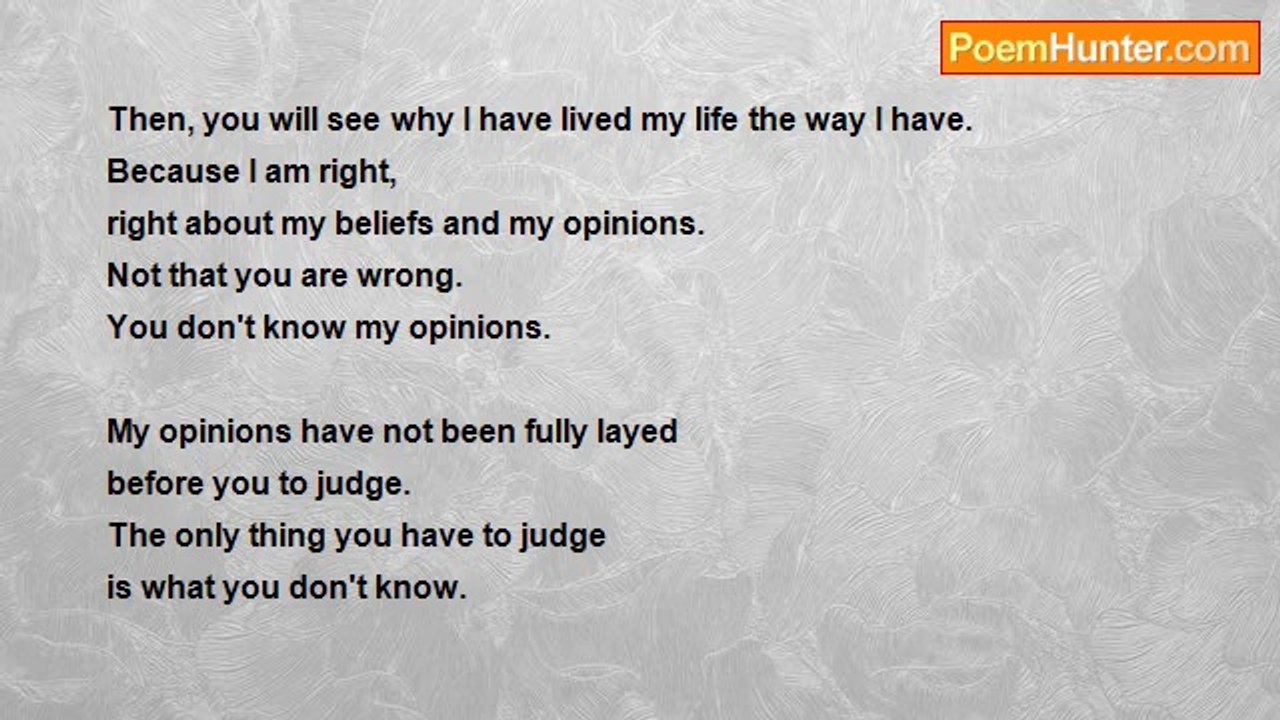 PoemHunter.com

Then, you will see why I have lived my life the way I have.
Because I am right,
right about my beliefs and my opinions.
Not that you are wrong.
You don't know my opinions.

My opinions have not been fully layed
before you to judge.
The only thing you have to judge
is what you don't know.